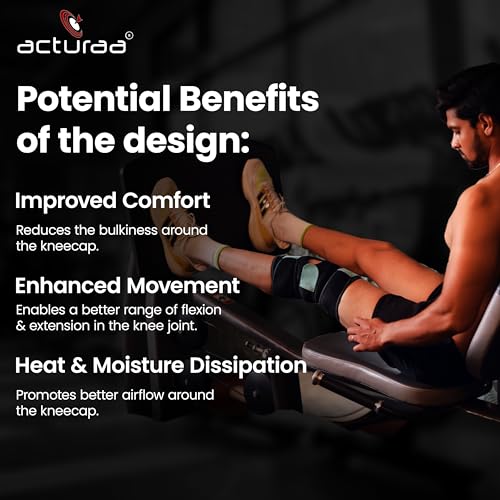 acturaa©

Potential Benefits of the design:

Improved Comfort

Reduces the bulkiness around the kneecap.

Enhanced Movement

Enables a better range of flexion & extension in the knee joint.

Heat & Moisture Dissipation

Promotes better airflow around the kneecap.